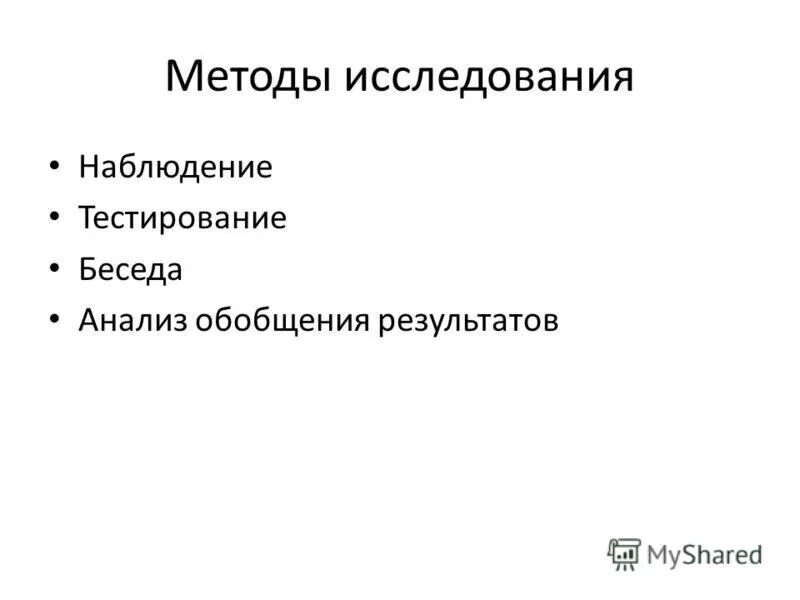 Методы исследования

• Наблюдение
• Тестирование
• Беседа
• Анализ обобщения результатов

MyShared